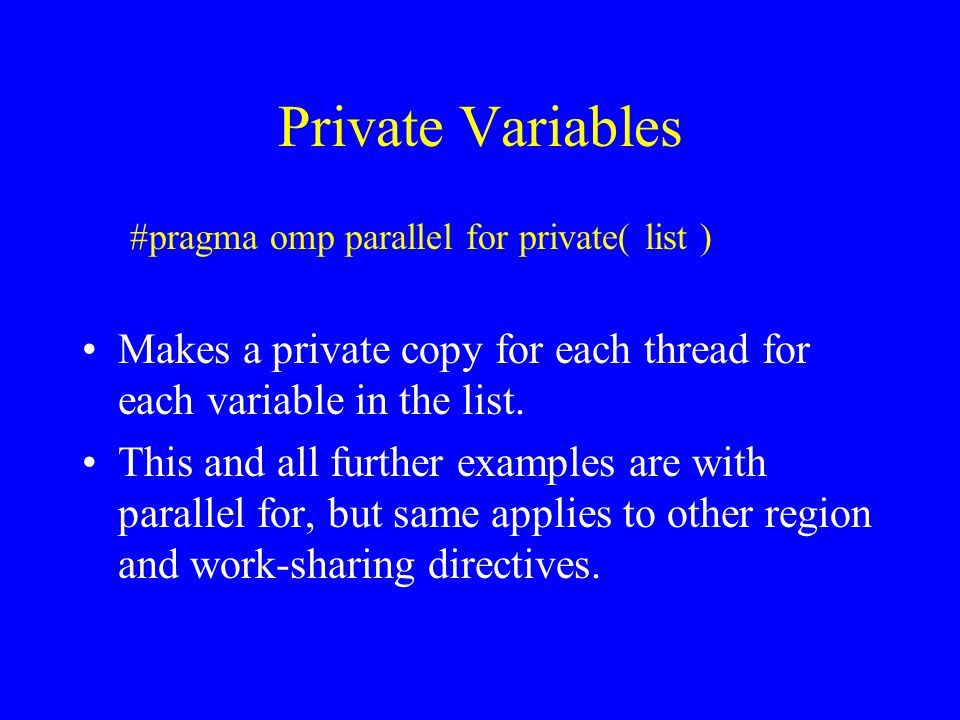 Private Variables

#pragma omp parallel for private( list )

• Makes a private copy for each thread for each variable in the list.

• This and all further examples are with parallel for, but same applies to other region and work-sharing directives.